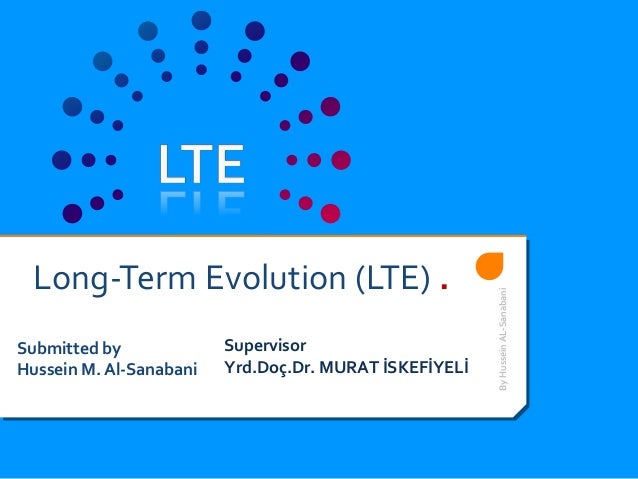 LTE

Long-Term Evolution (LTE) .

Submitted by
Hussein M. Al-Sanabani

Supervisor
Yrd.Doç.Dr. MURAT İSKEFİYELİ

By Hussein AL-Sanabani